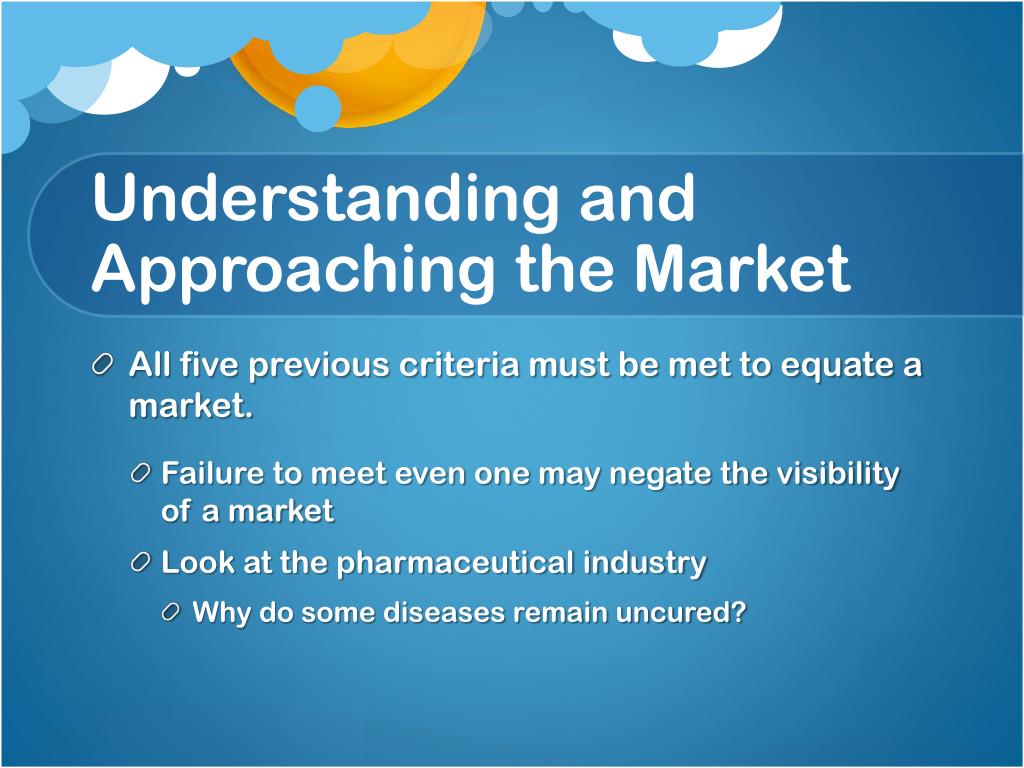 Understanding and Approaching the Market

All five previous criteria must be met to equate a market.

Failure to meet even one may negate the visibility of a market

Look at the pharmaceutical industry

Why do some diseases remain uncured?